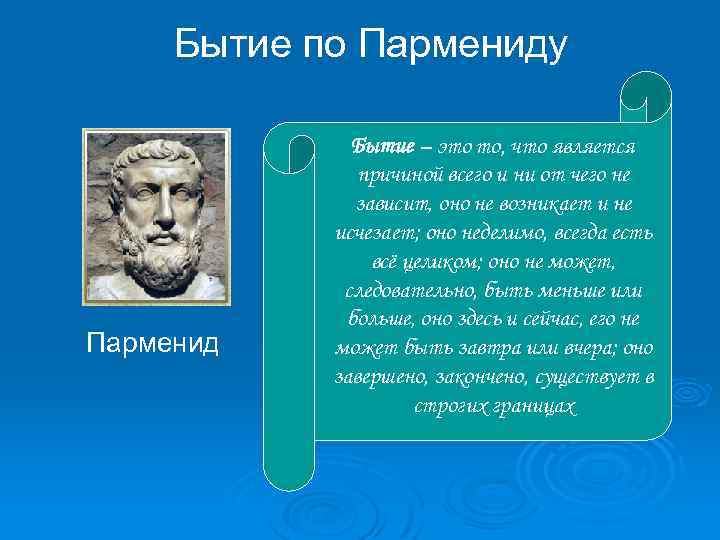 Бытие по Пармениду

Парменид

Бытие – это то, что является причиной всего и ни от чего не зависит, оно не возникает и не исчезает; оно неделимо, всегда есть всё целиком; оно не может, следовательно, быть меньше или больше, оно здесь и сейчас, его не может быть завтра или вчера; оно завершено, закончено, существует в строгих границах